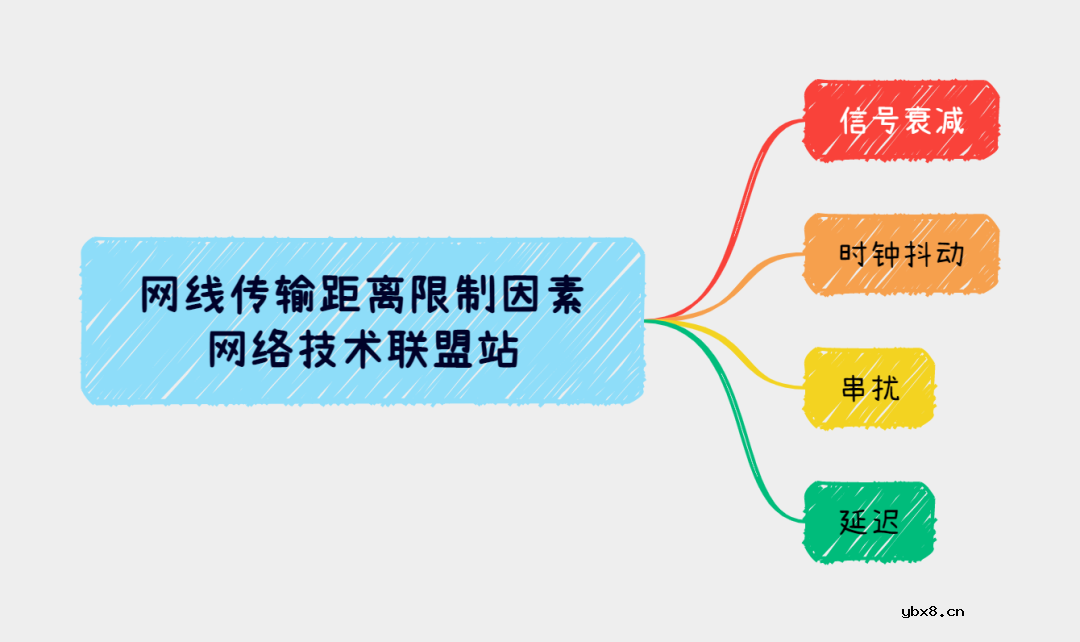 网线传输距离限制因素
网络技术联盟站

信号衰减

时钟抖动

串扰

延迟

ybx8.cn